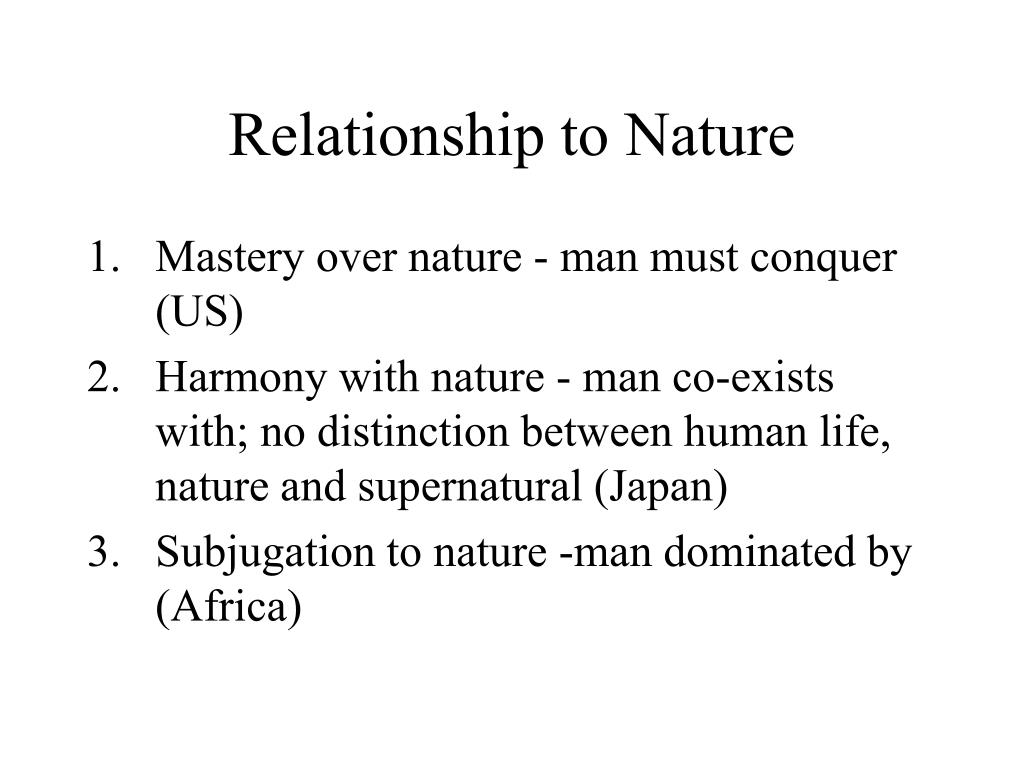 Relationship to Nature

1. Mastery over nature - man must conquer (US)
2. Harmony with nature - man co-exists with; no distinction between human life, nature and supernatural (Japan)
3. Subjugation to nature -man dominated by (Africa)